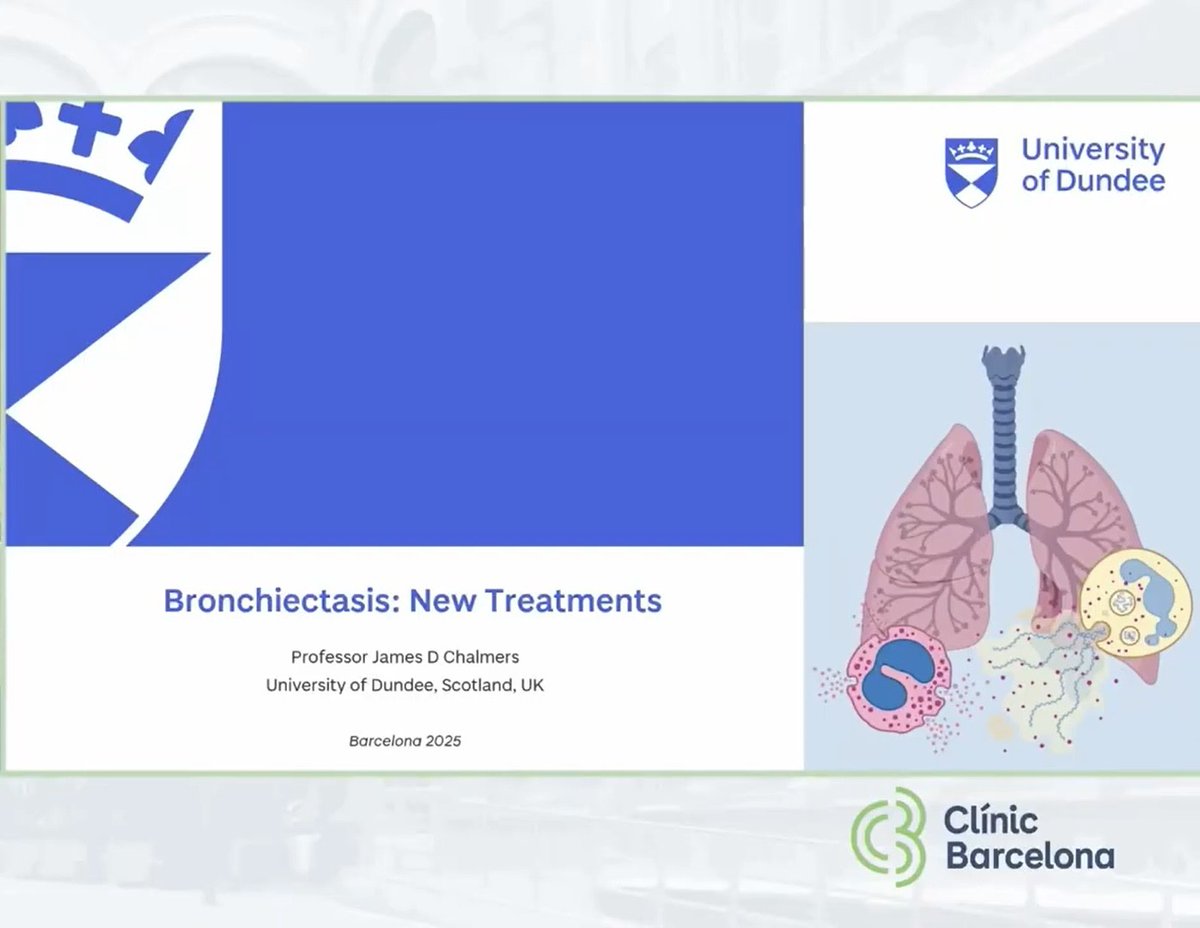 University of Dundee

Bronchiectasis: New Treatments

Professor James D Chalmers
University of Dundee, Scotland, UK

Barcelona 2025

Clínic Barcelona